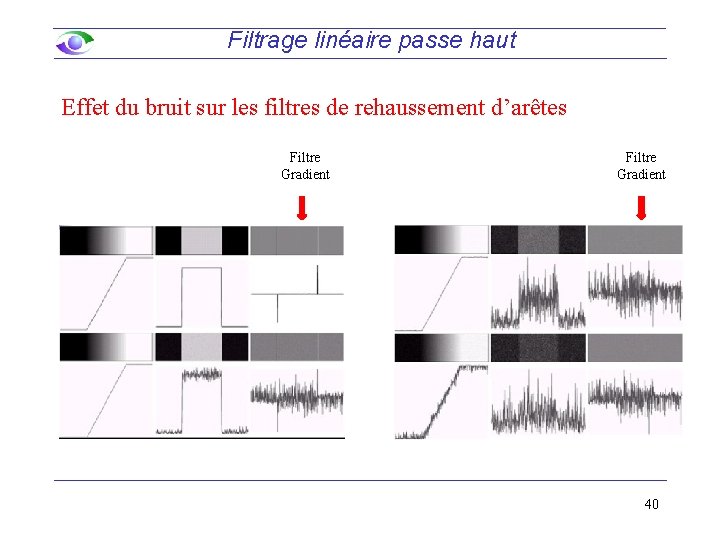 Filtrage linéaire passe haut

Effet du bruit sur les filtres de rehaussement d'arêtes

Filtre Gradient

Filtre Gradient

40